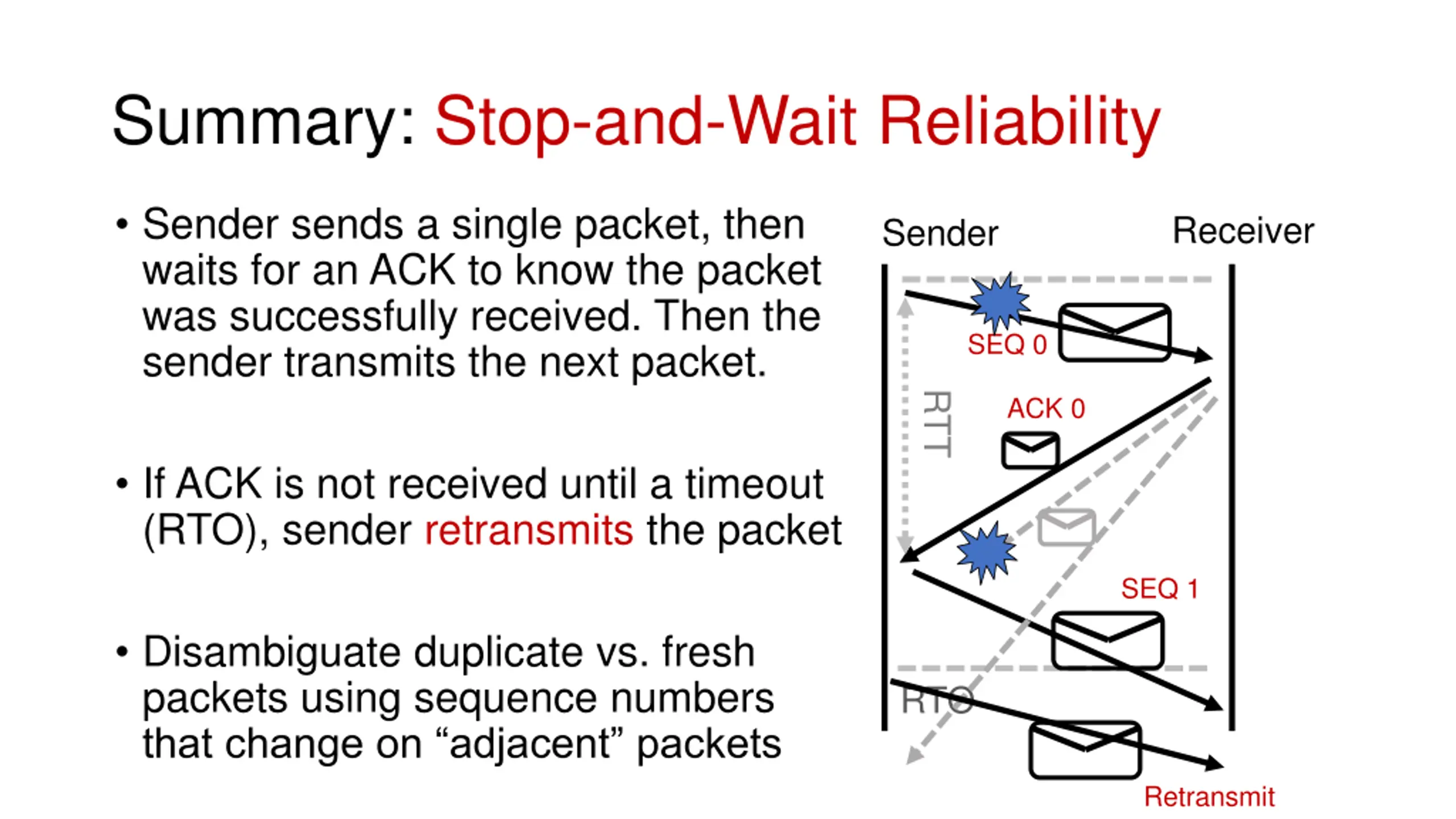 Summary: Stop-and-Wait Reliability

• Sender sends a single packet, then waits for an ACK to know the packet was successfully received. Then the sender transmits the next packet.

• If ACK is not received until a timeout (RTO), sender retransmits the packet

• Disambiguate duplicate vs. fresh packets using sequence numbers that change on “adjacent” packets

Sender

Receiver

SEQ 0

RTT

ACK 0

SEQ 1

RTO

Retransmit